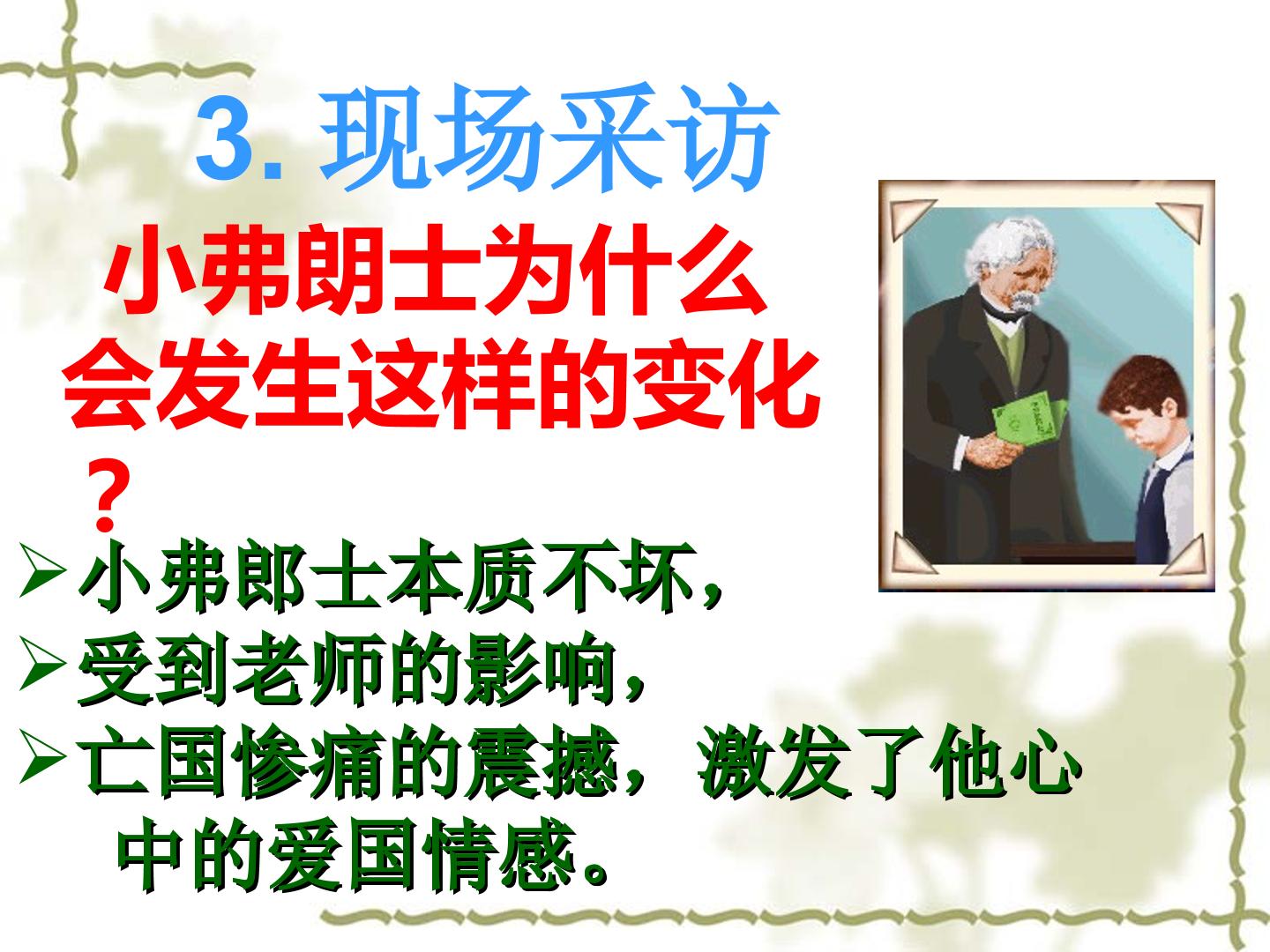 3.现场采访

小弗朗士为什么会发生这样的变化？

➢小弗郎士本质不坏，

➢受到老师的影响，

➢亡国惨痛的震撼，激发了他心中的爱国情感。